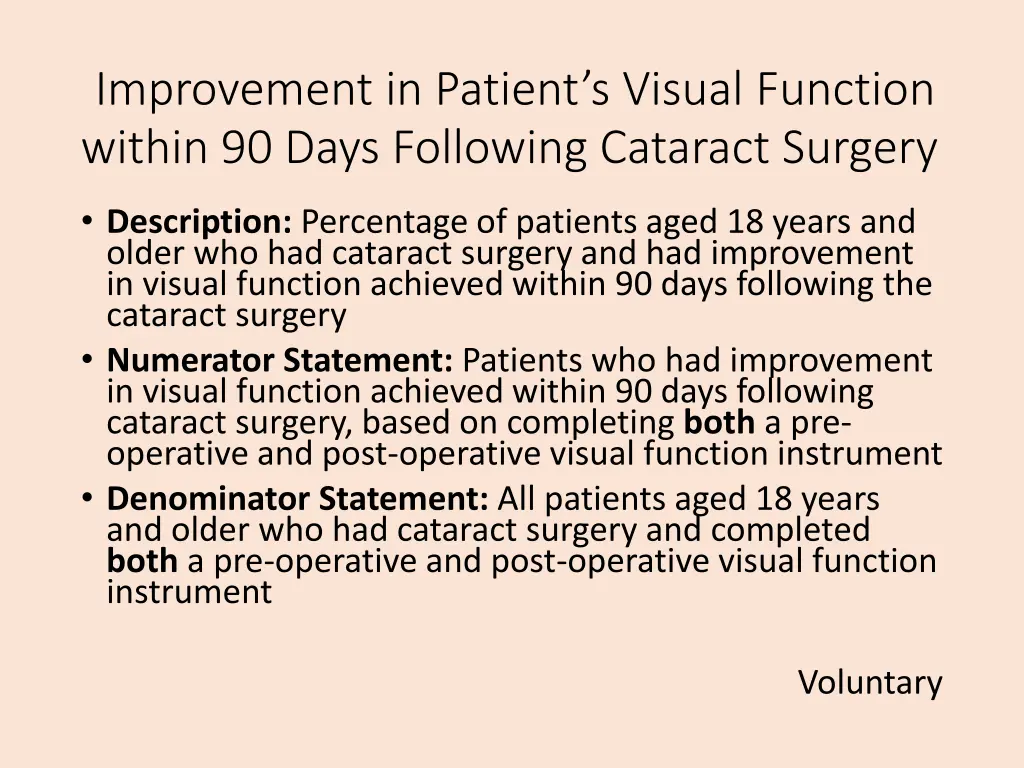 Improvement in Patient's Visual Function within 90 Days Following Cataract Surgery

• Description: Percentage of patients aged 18 years and older who had cataract surgery and had improvement in visual function achieved within 90 days following the cataract surgery
• Numerator Statement: Patients who had improvement in visual function achieved within 90 days following cataract surgery, based on completing both a pre-operative and post-operative visual function instrument
• Denominator Statement: All patients aged 18 years and older who had cataract surgery and completed both a pre-operative and post-operative visual function instrument

Voluntary